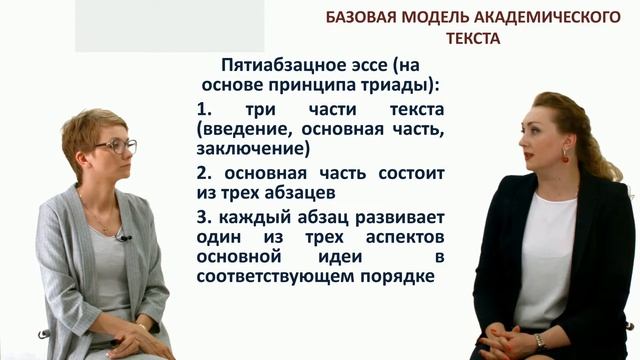 БАЗОВАЯ МОДЕЛЬ АКАДЕМИЧЕСКОГО ТЕКСТА

Пятиабзацное эссе (на основе принципа триады):

1. три части текста (введение, основная часть, заключение)

2. основная часть состоит из трех абзацев

3. каждый абзац развивает один из трех аспектов основной идеи в соответствующем порядке